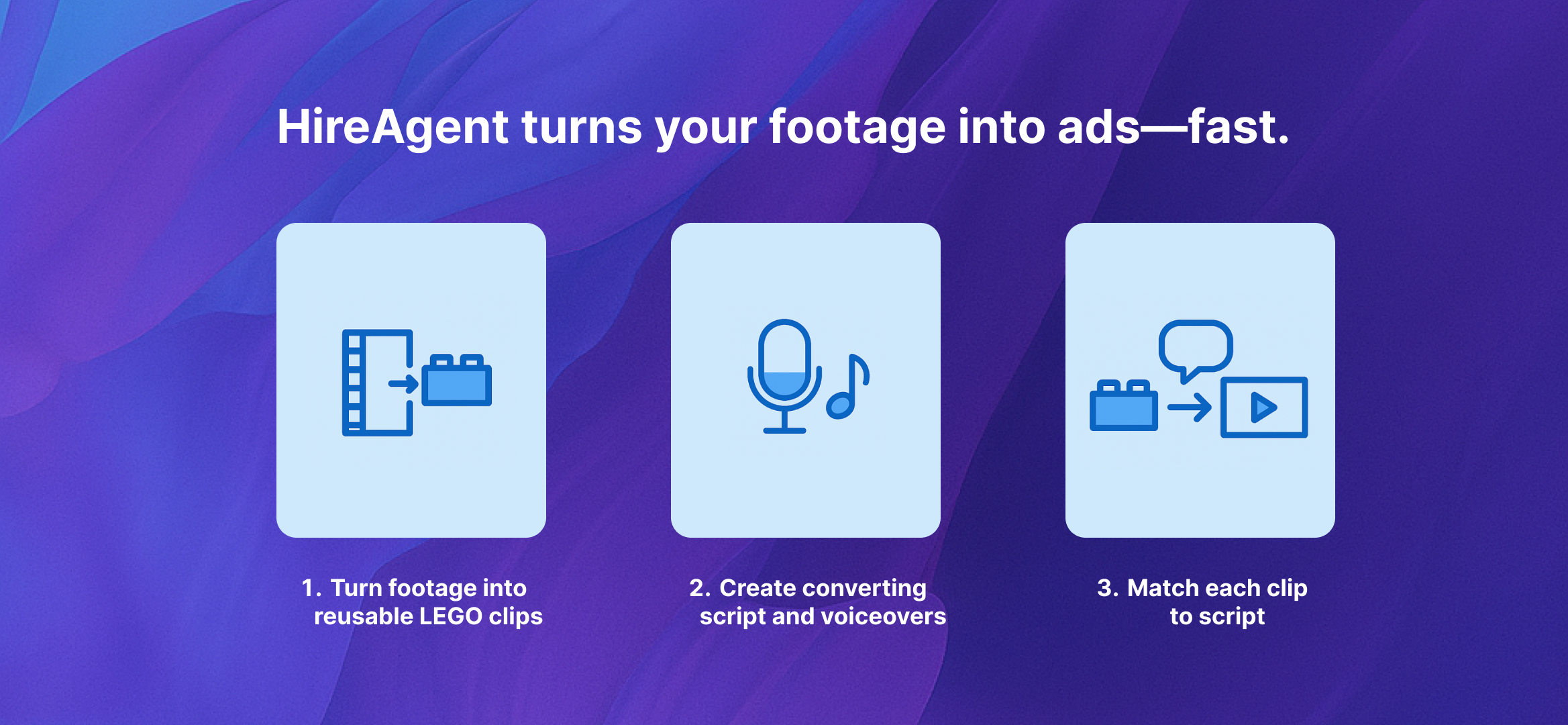 HireAgent turns your footage into ads—fast.

1. Turn footage into reusable LEGO clips

2. Create converting script and voiceovers

3. Match each clip to script